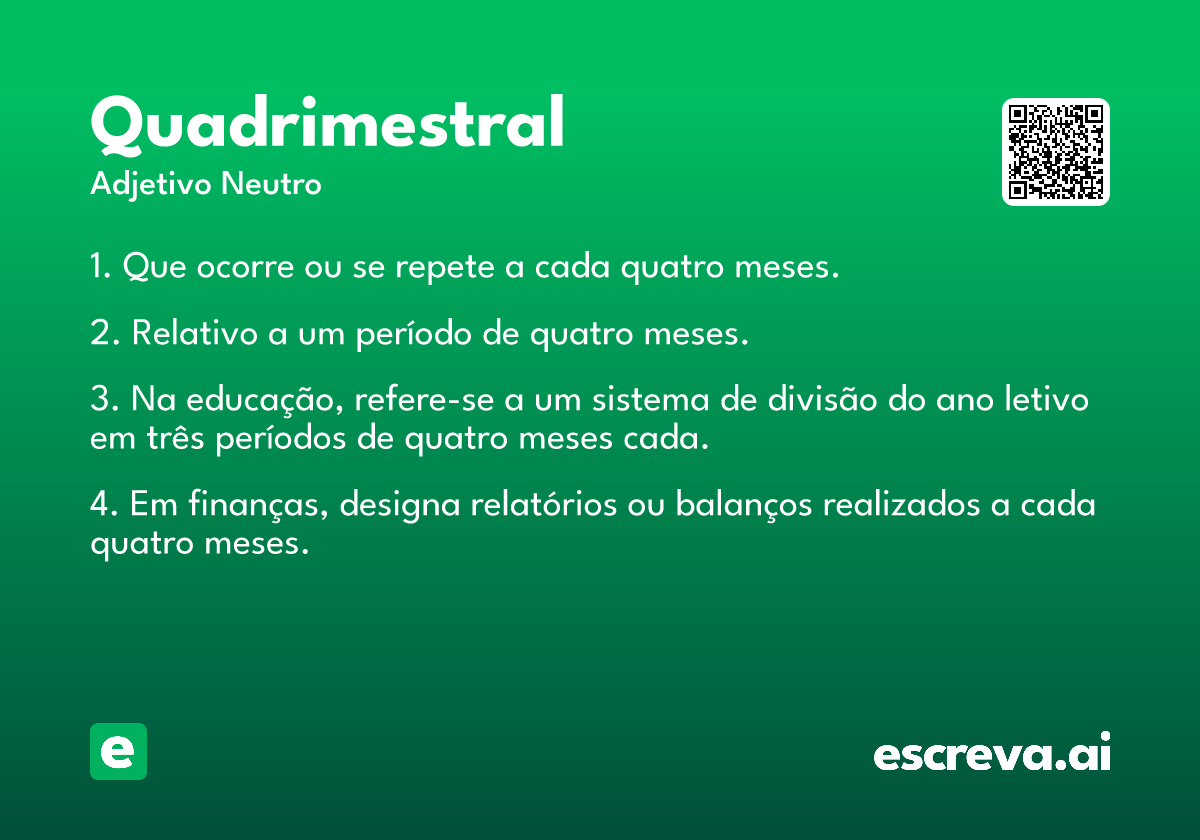 Quadrimestral
Adjetivo Neutro

1. Que ocorre ou se repete a cada quatro meses.

2. Relativo a um período de quatro meses.

3. Na educação, refere-se a um sistema de divisão do ano letivo em três períodos de quatro meses cada.

4. Em finanças, designa relatórios ou balanços realizados a cada quatro meses.

e

escreva.ai